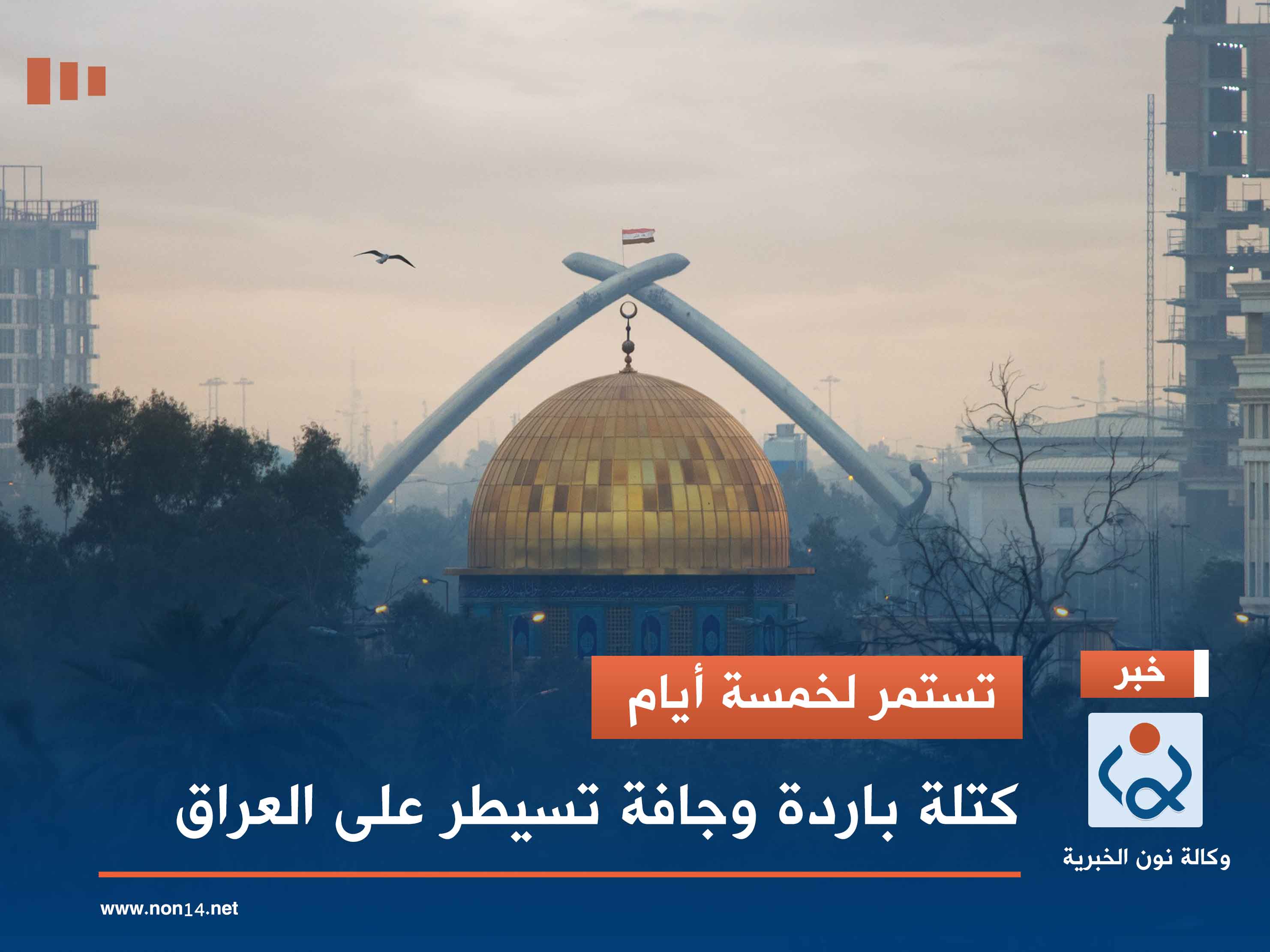 خبر

تستمر لخمسة أيام

كتلة باردة وجافة تسيطر على العراق

وكالة نون الخبرية

www.non14.net